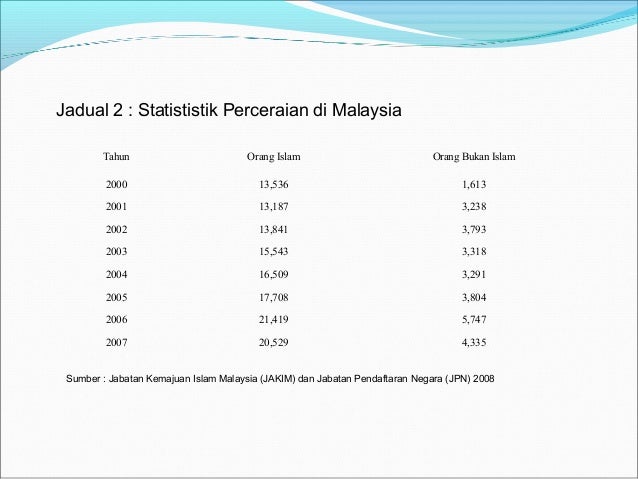 Jadual 2 : Statististik Perceraian di Malaysia

| Tahun | Orang Islam | Orang Bukan Islam |
|---|---|---|
| 2000 | 13,536 | 1,613 |
| 2001 | 13,187 | 3,238 |
| 2002 | 13,841 | 3,793 |
| 2003 | 15,543 | 3,318 |
| 2004 | 16,509 | 3,291 |
| 2005 | 17,708 | 3,804 |
| 2006 | 21,419 | 5,747 |
| 2007 | 20,529 | 4,335 |

Sumber : Jabatan Kemajuan Islam Malaysia (JAKIM) dan Jabatan Pendaftaran Negara (JPN) 2008